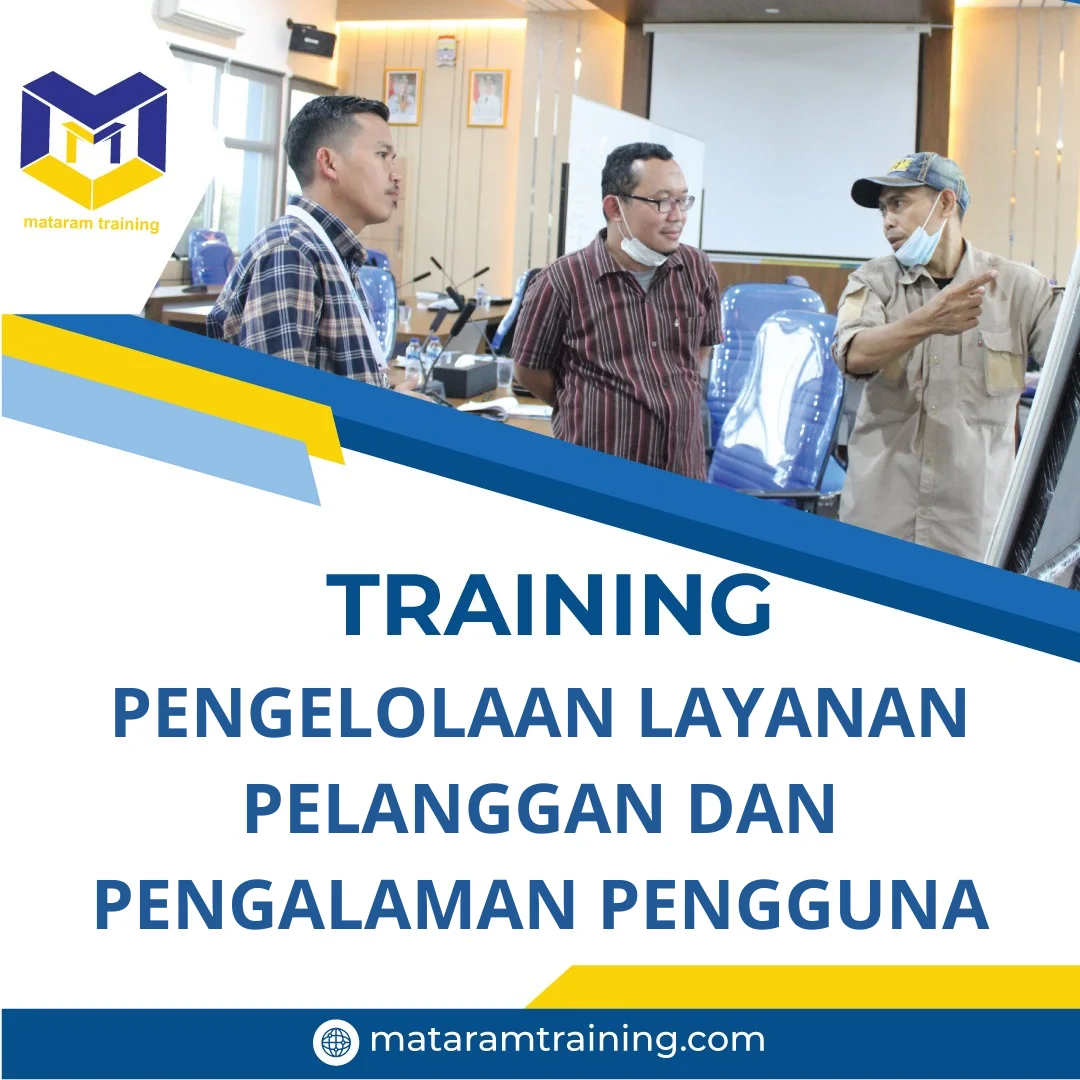 mataram training

TRAINING
PENGELOLAAN LAYANAN PELANGGAN DAN PENGALAMAN PENGGUNA

mataramtraining.com